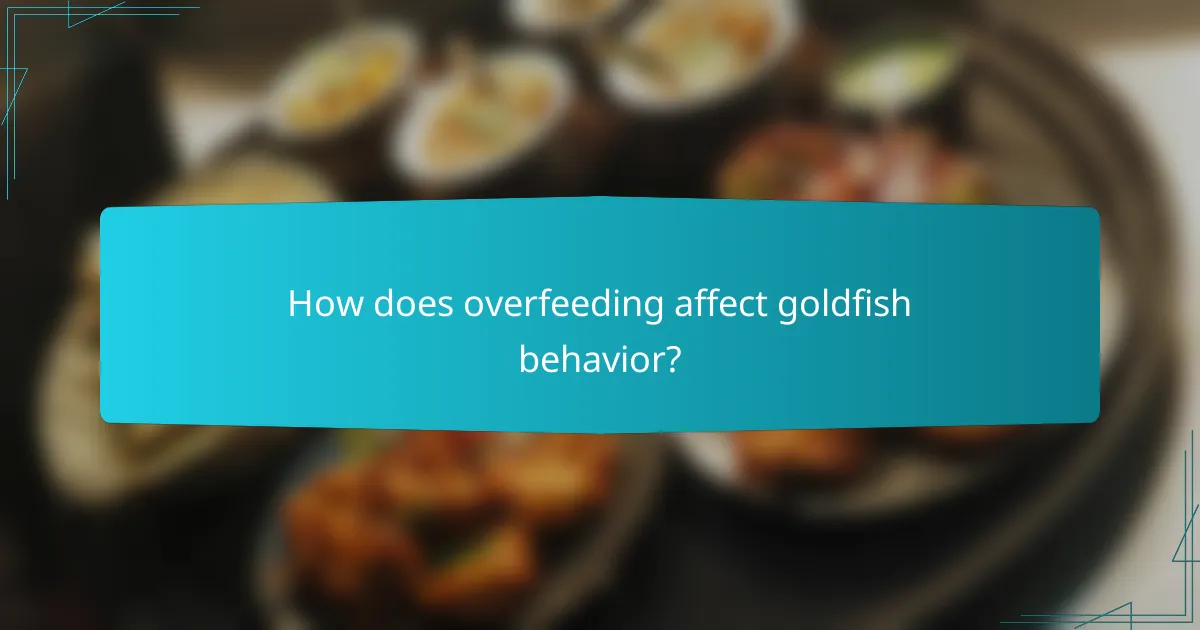 How does overfeeding affect goldfish behavior?